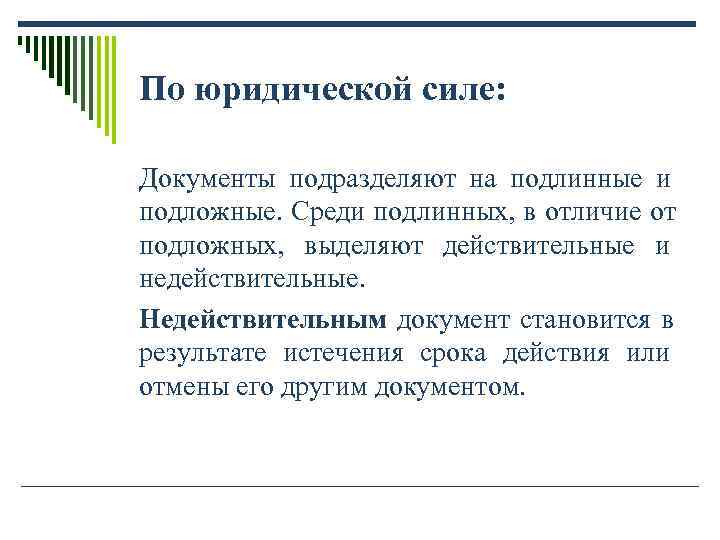 По юридической силе:

Документы подразделяют на подлинные и подложные. Среди подлинных, в отличие от подложных, выделяют действительные и недействительные.

Недействительным документ становится в результате истечения срока действия или отмены его другим документом.